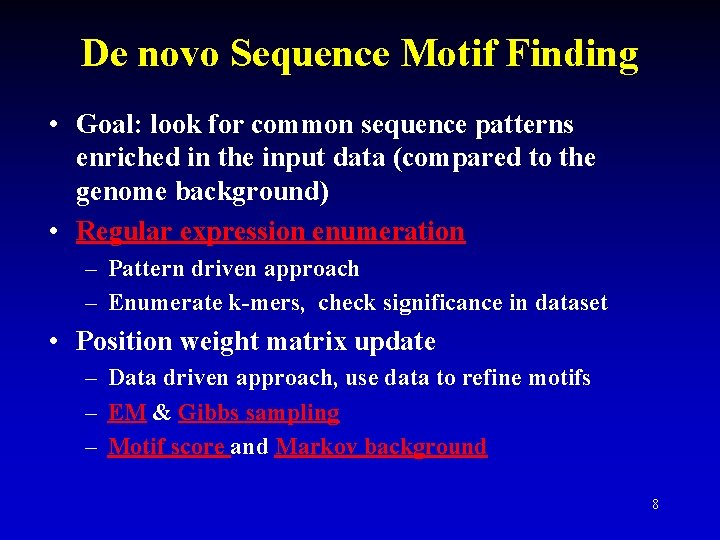 De novo Sequence Motif Finding

• Goal: look for common sequence patterns enriched in the input data (compared to the genome background)

• Regular expression enumeration
– Pattern driven approach
– Enumerate k-mers, check significance in dataset

• Position weight matrix update
– Data driven approach, use data to refine motifs
– EM & Gibbs sampling
– Motif score and Markov background

8